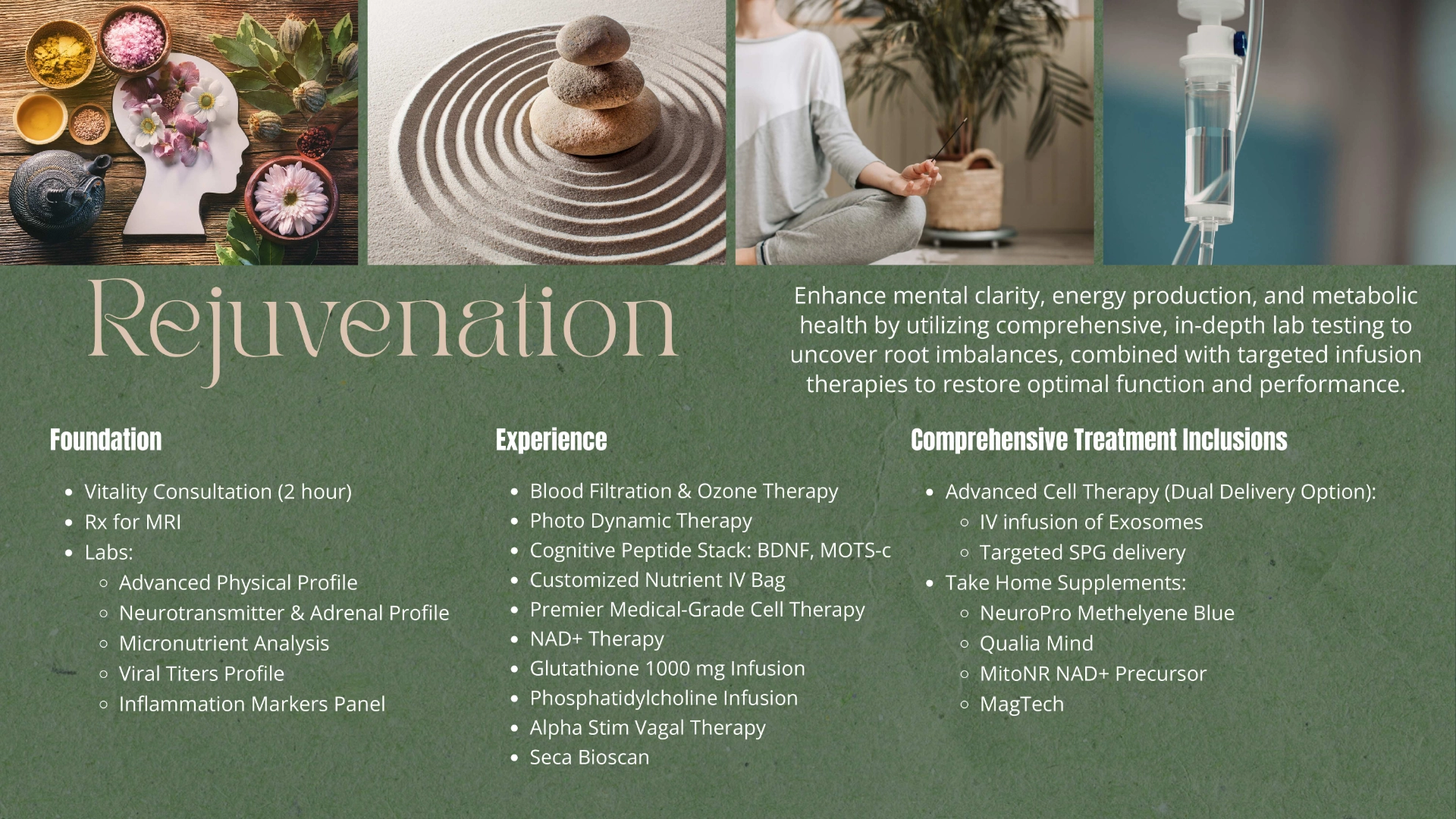 Rejuvenation

Enhance mental clarity, energy production, and metabolic health by utilizing comprehensive, in-depth lab testing to uncover root imbalances, combined with targeted infusion therapies to restore optimal function and performance.

Foundation

- Vitality Consultation (2 hour)
- Rx for MRI
- Labs:
  - Advanced Physical Profile
  - Neurotransmitter & Adrenal Profile
  - Micronutrient Analysis
  - Viral Titers Profile
  - Inflammation Markers Panel

Experience

- Blood Filtration & Ozone Therapy
- Photo Dynamic Therapy
- Cognitive Peptide Stack: BDNF, MOTS-c
- Customized Nutrient IV Bag
- Premier Medical-Grade Cell Therapy
- NAD+ Therapy
- Glutathione 1000 mg Infusion
- Phosphatidylcholine Infusion
- Alpha Stim Vagal Therapy
- Seca Bioscan

Comprehensive Treatment Inclusions

- Advanced Cell Therapy (Dual Delivery Option):
  - IV infusion of Exosomes
  - Targeted SPG delivery
- Take Home Supplements:
  - NeuroPro Methelyene Blue
  - Qualia Mind
  - MitoNR NAD+ Precursor
  - MagTech